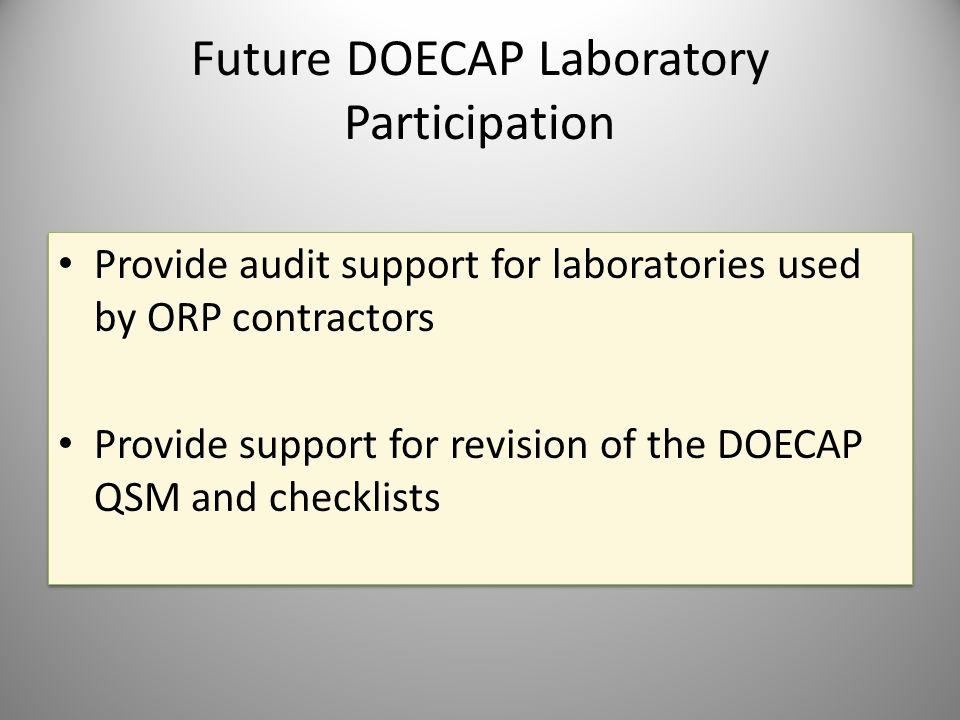 Future DOECAP Laboratory Participation

• Provide audit support for laboratories used by ORP contractors

• Provide support for revision of the DOECAP QSM and checklists